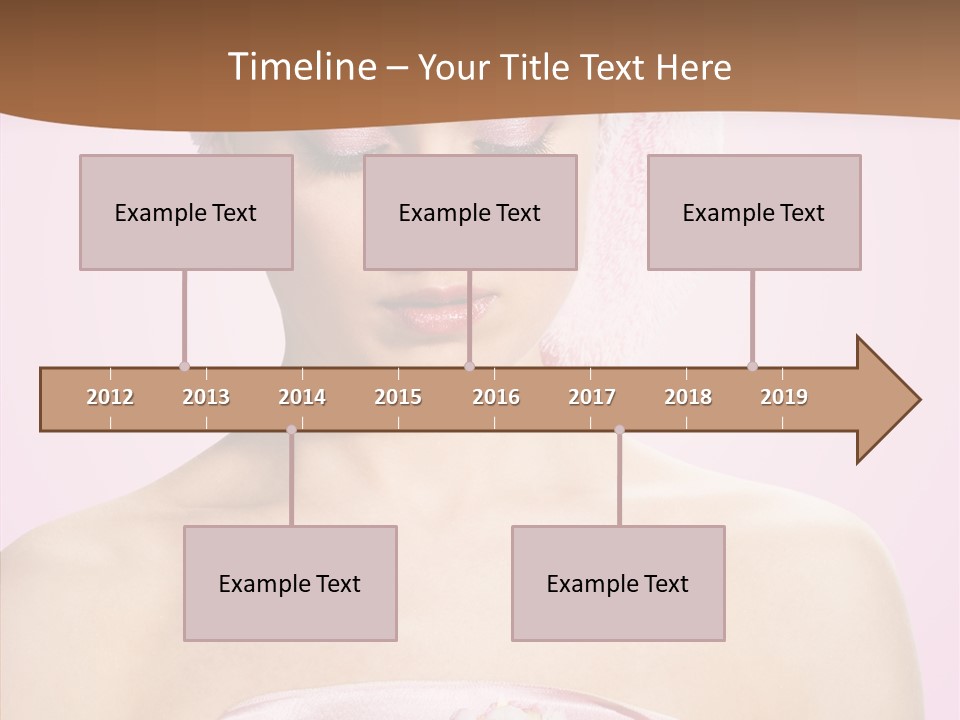 Timeline – Your Title Text Here

Example Text

Example Text

Example Text

2012 2013 2014 2015 2016 2017 2018 2019

Example Text

Example Text